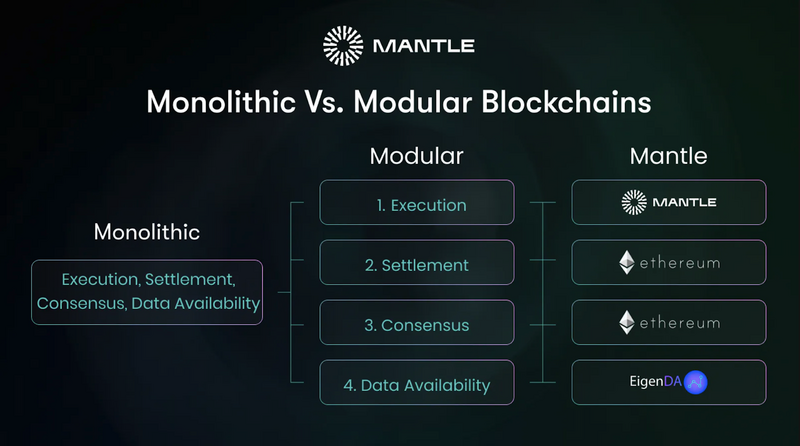 MANTLE

Monolithic Vs. Modular Blockchains

Monolithic

Execution, Settlement, Consensus, Data Availability

Modular

1. Execution

2. Settlement

3. Consensus

4. Data Availability

Mantle

MANTLE

ethereum

ethereum

EigenDA